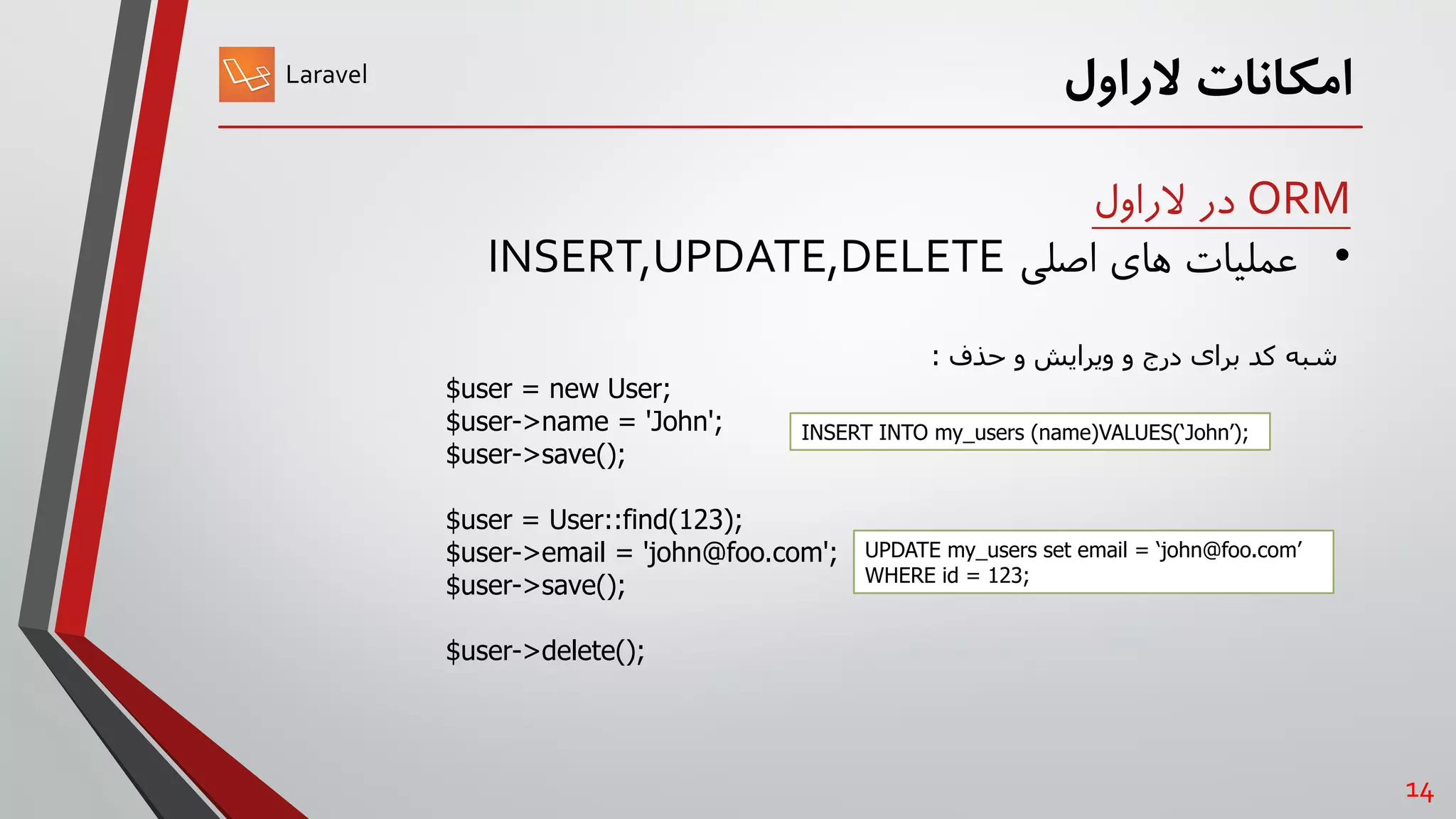 Laravel

امکانات لاراول

ORM در لاراول

• عملیات های اصلی INSERT,UPDATE,DELETE

شبه کد برای درج و ویرایش و حذف :

$user = new User;
$user->name = 'John';
$user->save();

INSERT INTO my_users (name)VALUES('John');

$user = User::find(123);
$user->email = 'john@foo.com';
$user->save();

UPDATE my_users set email = 'john@foo.com' WHERE id = 123;

$user->delete();

14